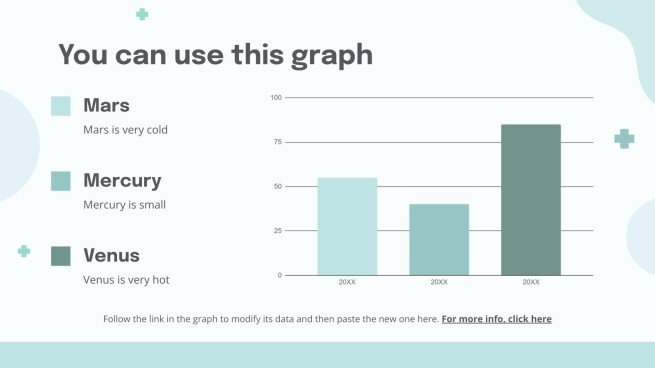 You can use this graph

Mars
Mars is very cold

Mercury
Mercury is small

Venus
Venus is very hot

100
75
50
25
0
20XX
20XX
20XX

Follow the link in the graph to modify its data and then paste the new one here. For more info, click here